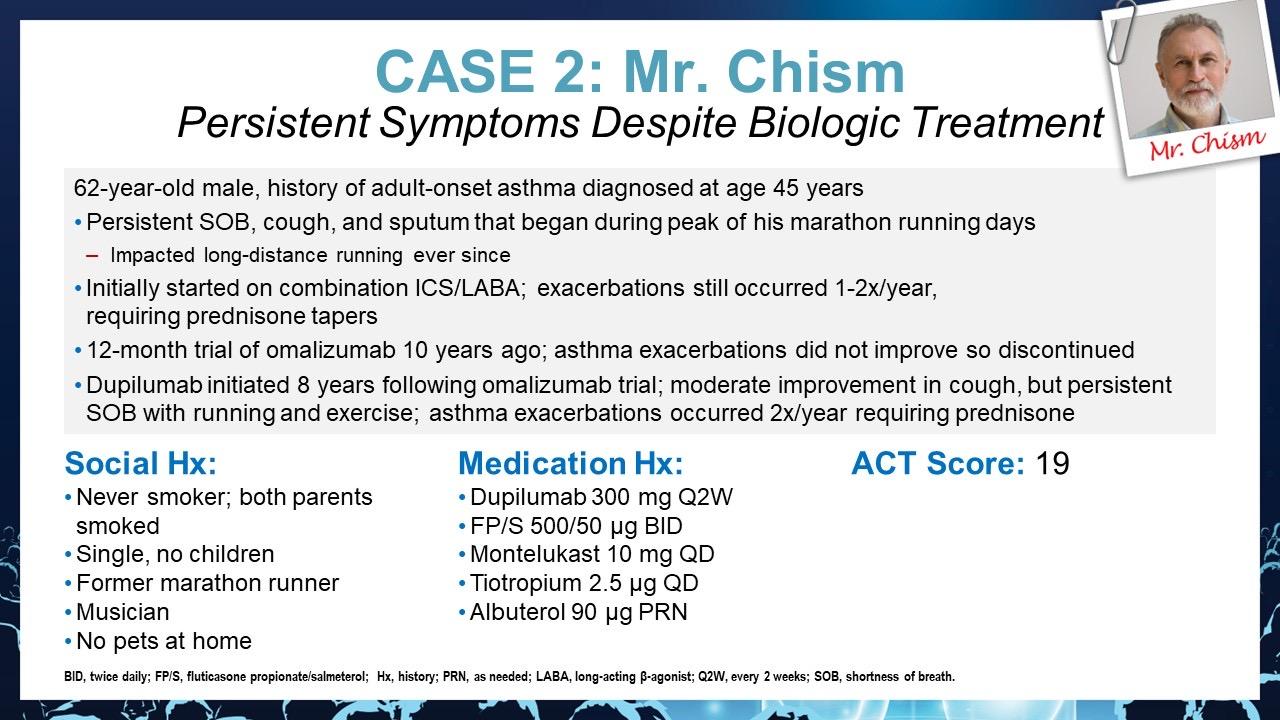 CASE 2: Mr. Chism
Persistent Symptoms Despite Biologic Treatment

Mr. Chism

62-year-old male, history of adult-onset asthma diagnosed at age 45 years

• Persistent SOB, cough, and sputum that began during peak of his marathon running days
– Impacted long-distance running ever since
• Initially started on combination ICS/LABA; exacerbations still occurred 1-2x/year, requiring prednisone tapers
• 12-month trial of omalizumab 10 years ago; asthma exacerbations did not improve so discontinued
• Dupilumab initiated 8 years following omalizumab trial; moderate improvement in cough, but persistent SOB with running and exercise; asthma exacerbations occurred 2x/year requiring prednisone

Social Hx:
• Never smoker; both parents smoked
• Single, no children
• Former marathon runner
• Musician
• No pets at home

Medication Hx:
• Dupilumab 300 mg Q2W
• FP/S 500/50 µg BID
• Montelukast 10 mg QD
• Tiotropium 2.5 µg QD
• Albuterol 90 µg PRN

ACT Score: 19

BID, twice daily; FP/S, fluticasone propionate/salmeterol; Hx, history; PRN, as needed; LABA, long-acting β-agonist; Q2W, every 2 weeks; SOB, shortness of breath.